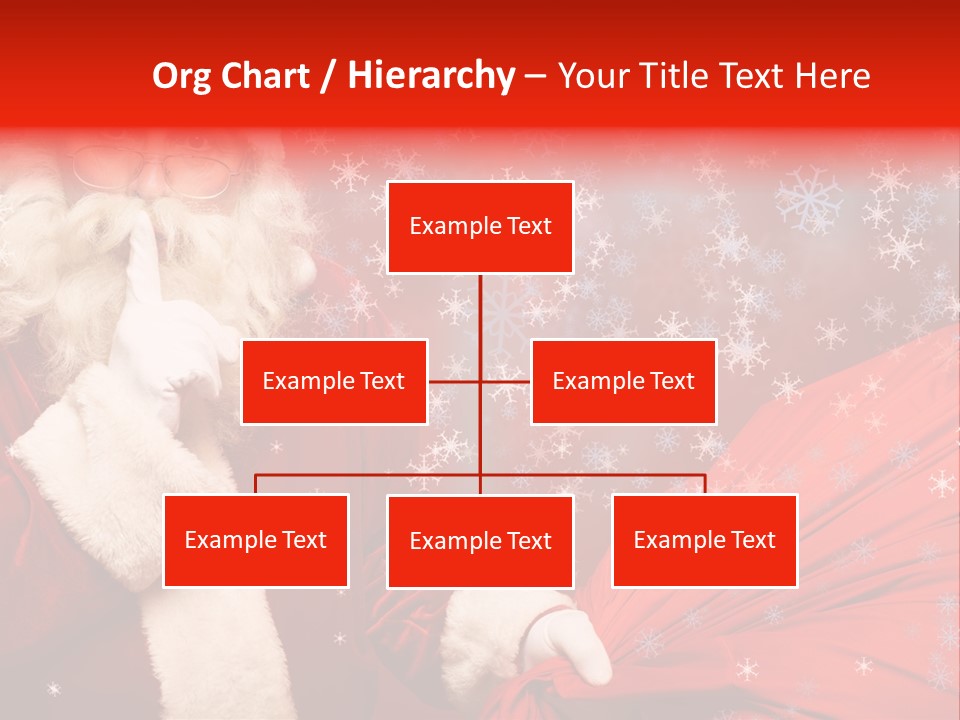 Org Chart / Hierarchy – Your Title Text Here

Example Text

Example Text

Example Text

Example Text

Example Text

Example Text